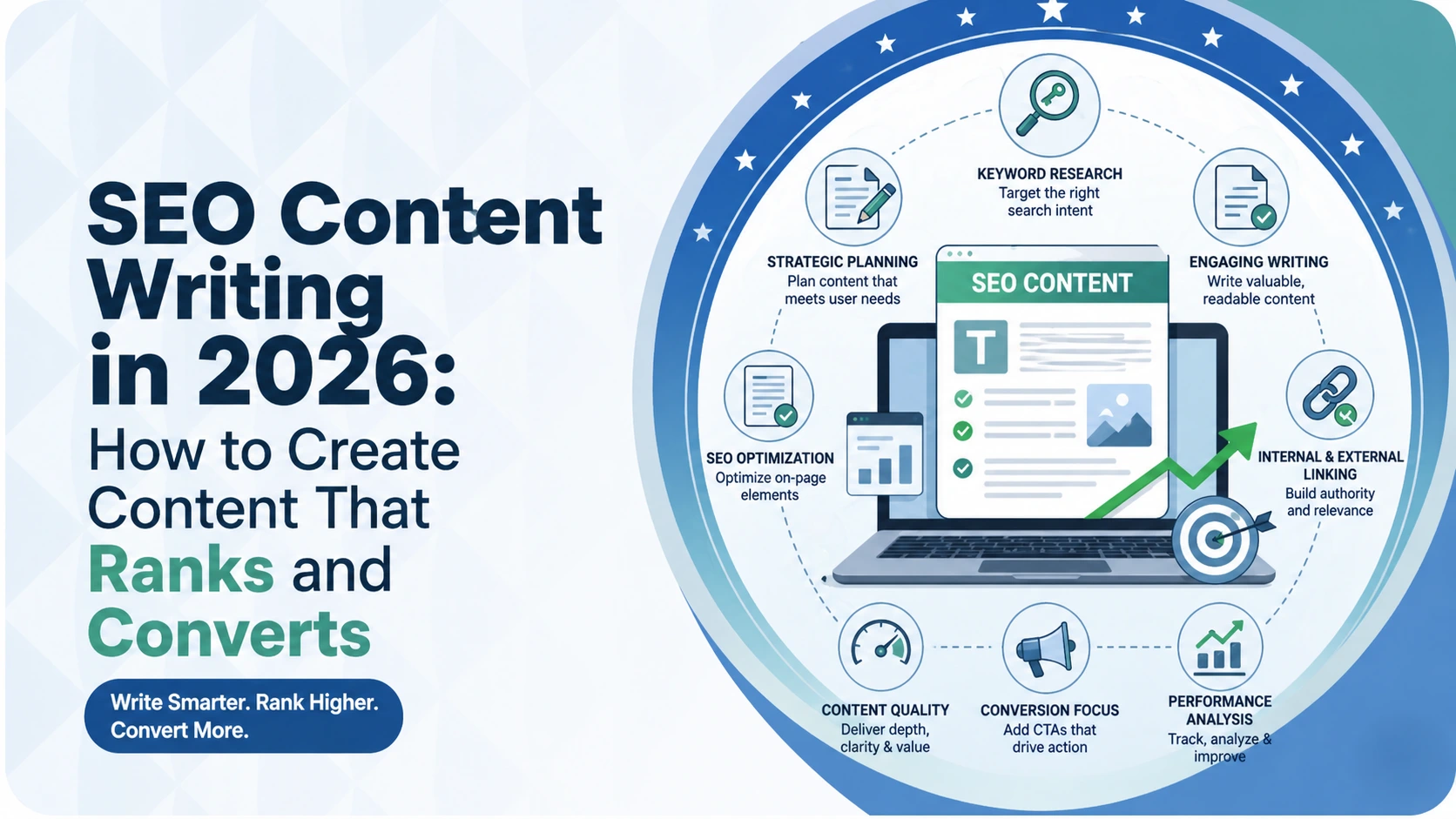 SEO Content Writing in 2026:
How to Create Content That Ranks and Converts

Write Smarter. Rank Higher. Convert More.

KEYWORD RESEARCH
Target the right search intent

STRATEGIC PLANNING
Plan content that meets user needs

ENGAGING WRITING
Write valuable, readable content

SEO CONTENT

T

SEO OPTIMIZATION
Optimize on-page elements

INTERNAL & EXTERNAL LINKING
Build authority and relevance

CONTENT QUALITY
Deliver depth, clarity & value

CONVERSION FOCUS
Add CTAs that drive action

PERFORMANCE ANALYSIS
Track, analyze & improve